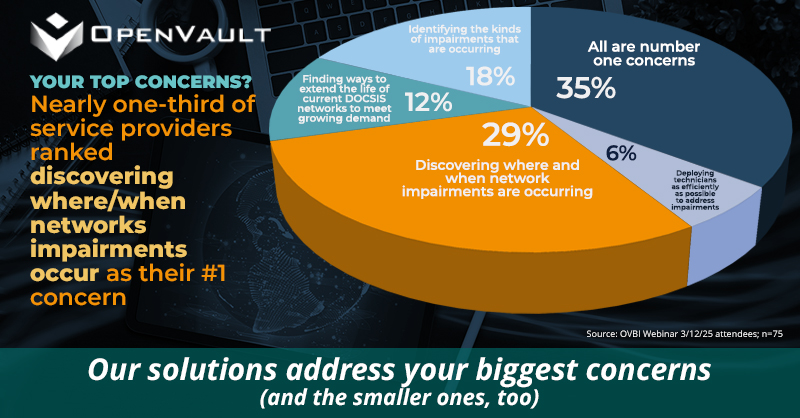 OPENVAULT

YOUR TOP CONCERNS?
Nearly one-third of service providers ranked discovering where/when networks impairments occur as their #1 concern

Identifying the kinds of impairments that are occurring
18%

All are number one concerns
35%

Finding ways to extend the life of current DOCSIS networks to meet growing demand
12%

29%
Discovering where and when network impairments are occurring

6%
Deploying technicians as efficiently as possible to address impairments

Source: OVBI Webinar 3/12/25 attendees; n=75

Our solutions address your biggest concerns
(and the smaller ones, too)